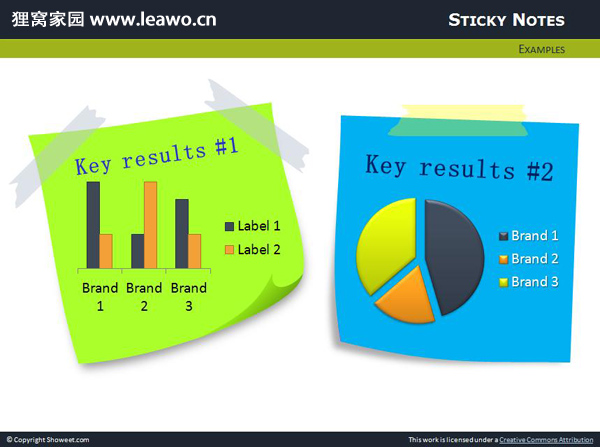 狸窝家园 www.leawo.cn

STICKY NOTES

EXAMPLES

Key results #1

Label 1
Label 2

Brand 1
Brand 2
Brand 3

Key results #2

Brand 1
Brand 2
Brand 3

© Copyright Showeet.com

This work is licensed under a Creative Commons Attribution